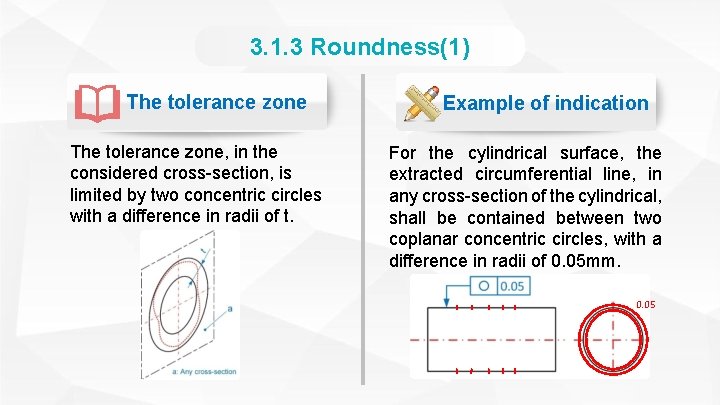 3.1.3 Roundness(1)

The tolerance zone

The tolerance zone, in the considered cross-section, is limited by two concentric circles with a difference in radii of t.

t

a

a: Any cross-section

Example of indication

For the cylindrical surface, the extracted circumferential line, in any cross-section of the cylindrical, shall be contained between two coplanar concentric circles, with a difference in radii of 0.05mm.

○ 0.05

0.05